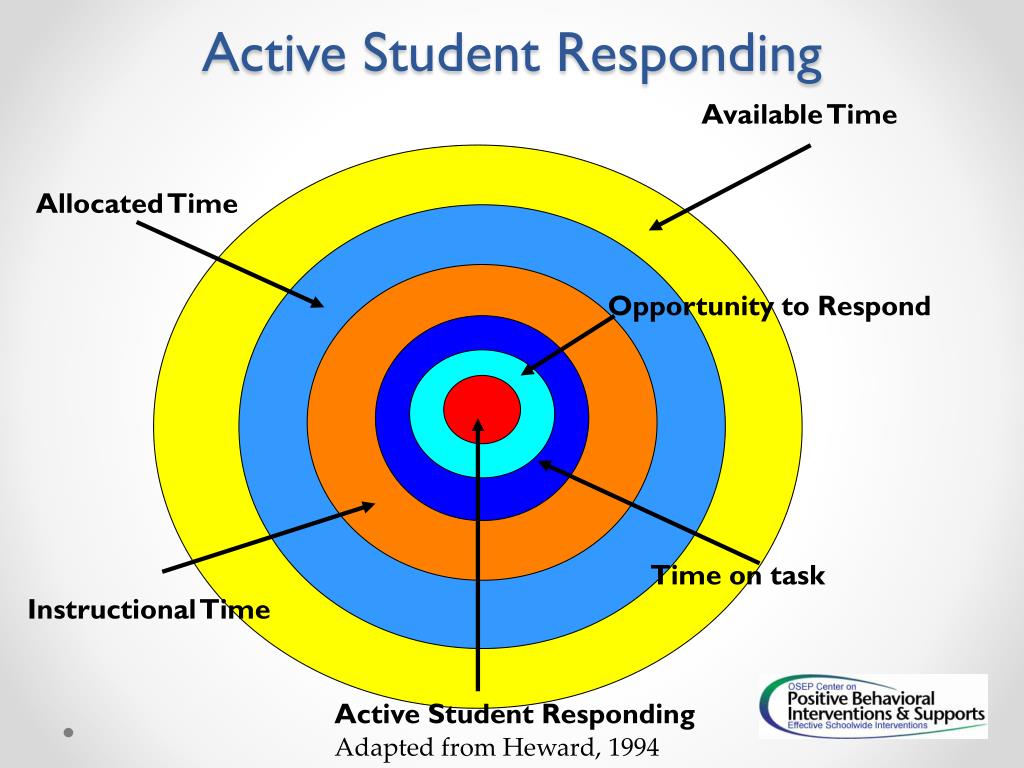 Active Student Responding

Available Time

Allocated Time

Opportunity to Respond

Time on task

Instructional Time

Active Student Responding
Adapted from Heward, 1994

OSEP Center on
Positive Behavioral
Interventions & Supports
Effective Schoolwide Interventions